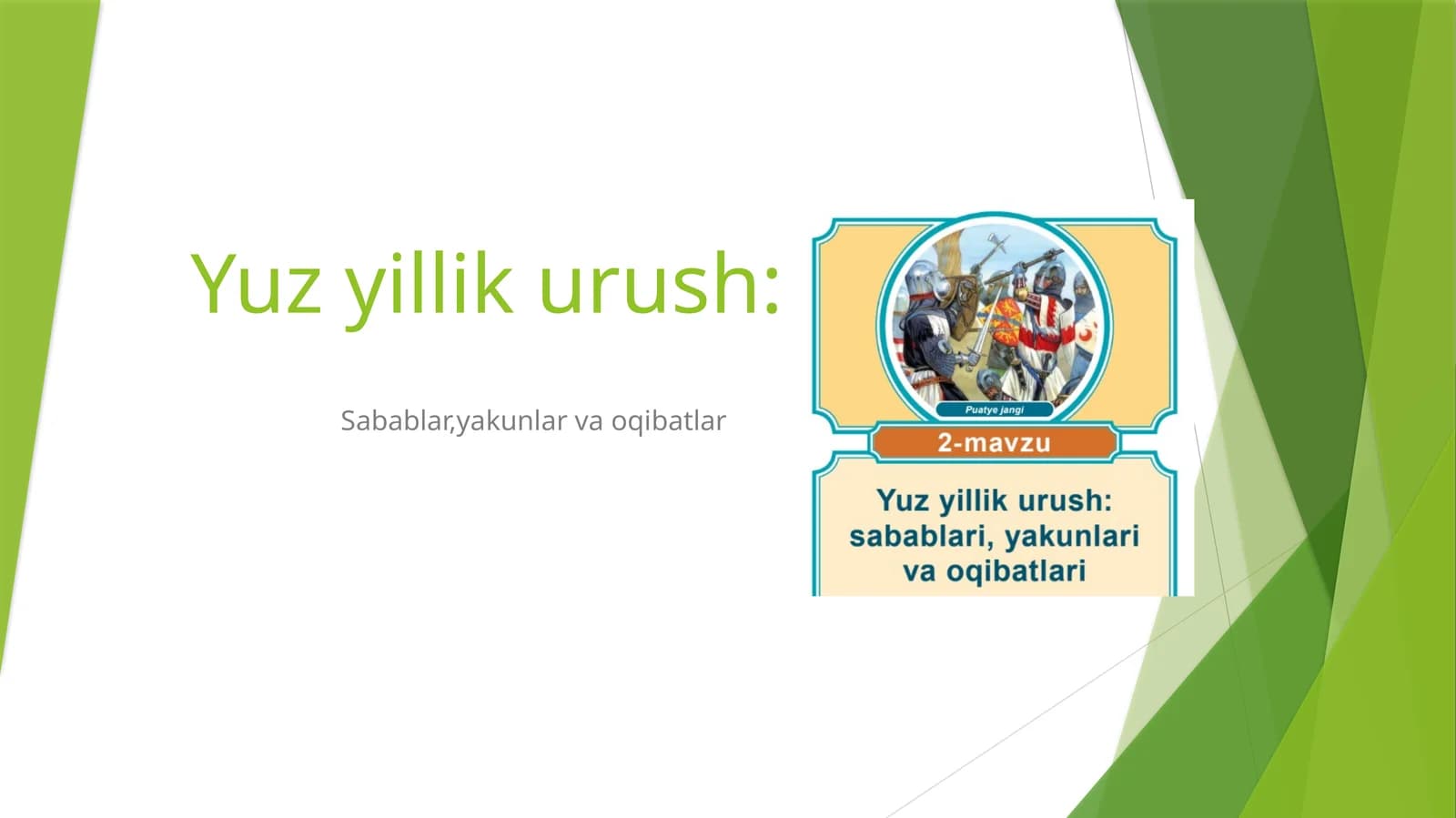 Yuz yillik urush:

Sabablar,yakunlar va oqibatlar

Puatye jangi

2-mavzu

Yuz yillik urush: sabablari, yakunlari va oqibatlari